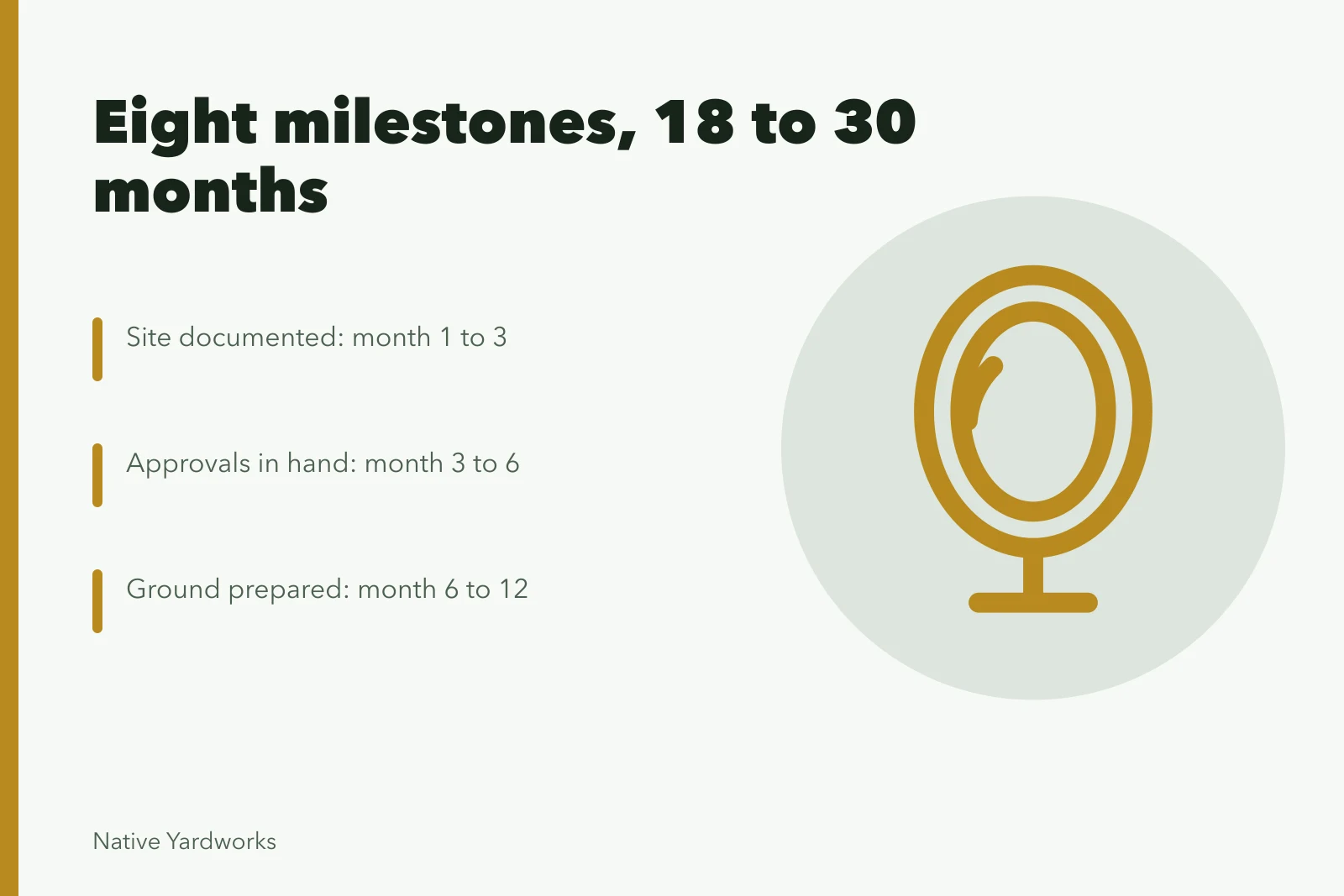 Eight milestones, 18 to 30 months

Site documented: month 1 to 3

Approvals in hand: month 3 to 6

Ground prepared: month 6 to 12

Native Yardworks